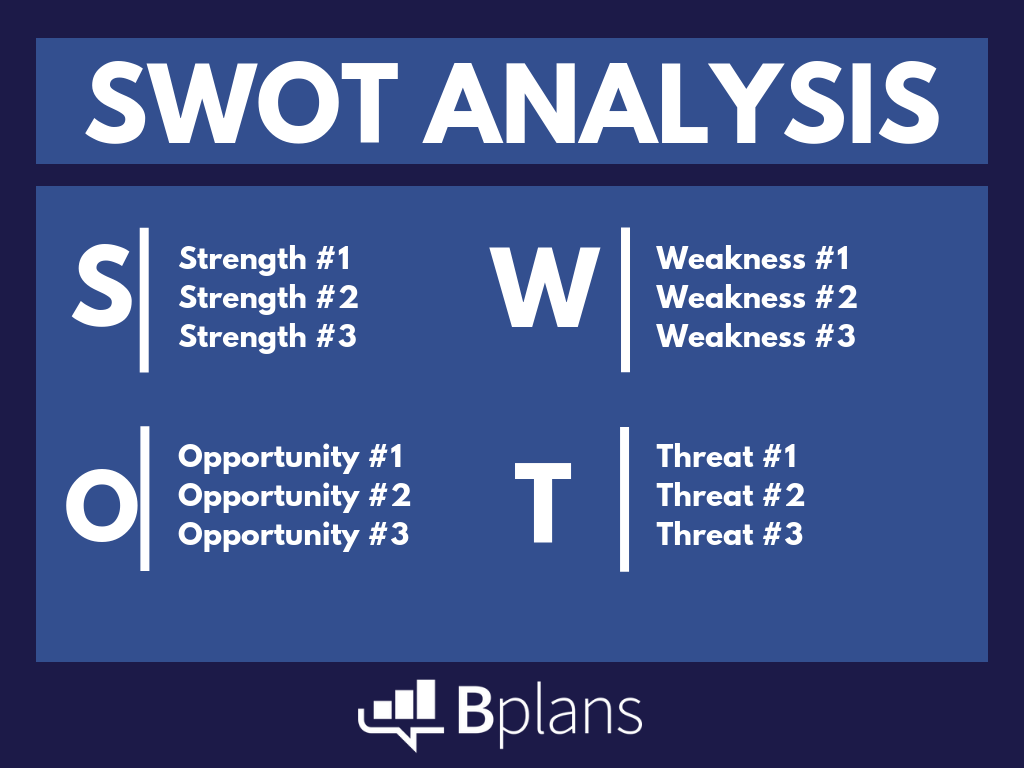 SWOT ANALYSIS

S
Strength #1
Strength #2
Strength #3

W
Weakness #1
Weakness #2
Weakness #3

O
Opportunity #1
Opportunity #2
Opportunity #3

T
Threat #1
Threat #2
Threat #3

Bplans